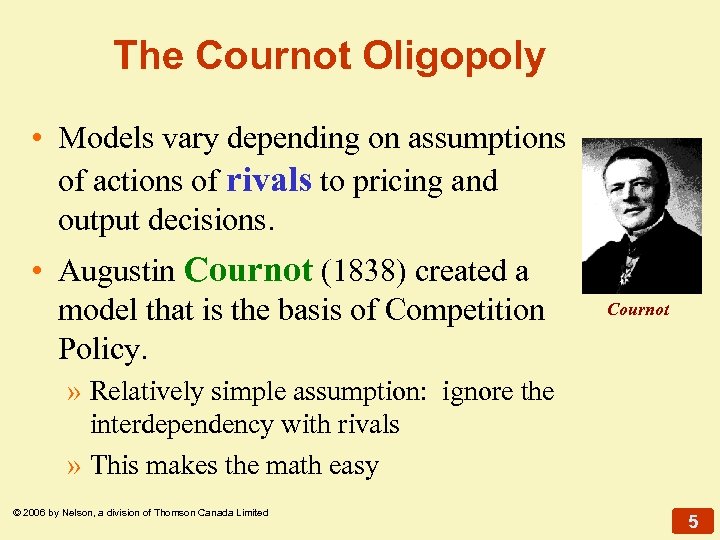 The Cournot Oligopoly

• Models vary depending on assumptions of actions of rivals to pricing and output decisions.

• Augustin Cournot (1838) created a model that is the basis of Competition Policy.

» Relatively simple assumption: ignore the interdependency with rivals

» This makes the math easy

Cournot

© 2006 by Nelson, a division of Thomson Canada Limited

5